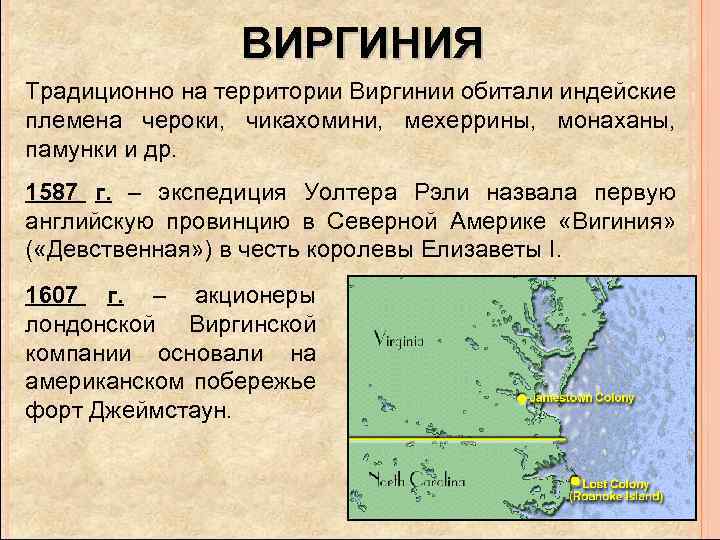 ВИРГИНИЯ

Традиционно на территории Виргинии обитали индейские племена чероки, чикахомини, мехеррины, монаханы, памунки и др.

1587 г. – экспедиция Уолтера Рэли назвала первую английскую провинцию в Северной Америке «Вигиния» («Девственная») в честь королевы Елизаветы I.

1607 г. – акционеры лондонской Виргинской компании основали на американском побережье форт Джеймстаун.

Virginia

Jamestown Colony

North Carolina

Lost Colony
(Roanoke Island)